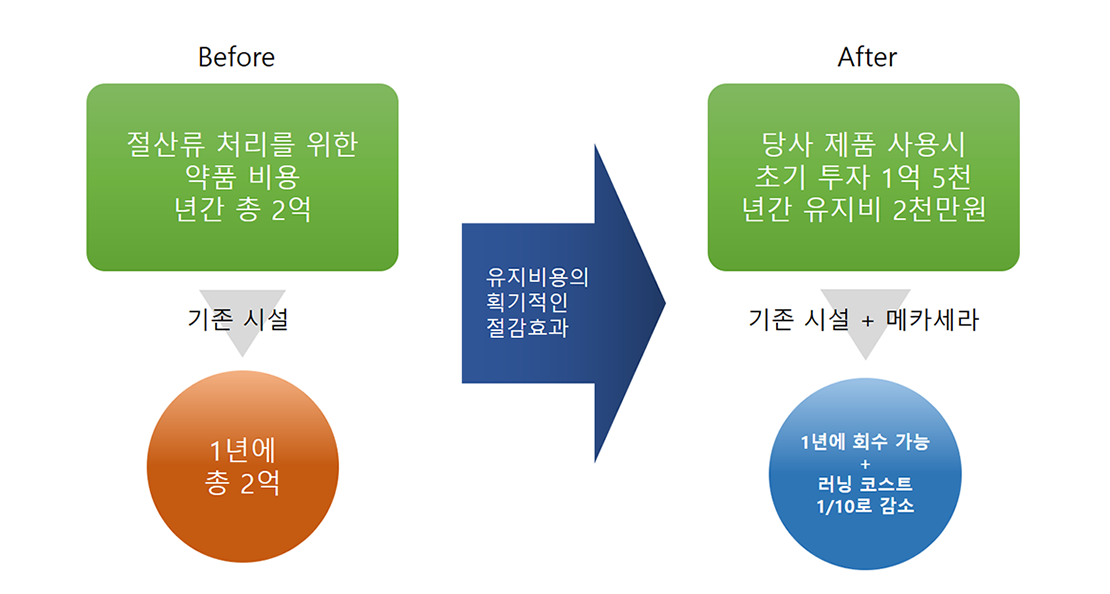 Before

절산류 처리를 위한
약품 비용
년간 총 2억

기존 시설

1년에
총 2억

유지비용의
획기적인
절감효과

After

당사 제품 사용시
초기 투자 1억 5천
년간 유지비 2천만원

기존 시설 + 메카세라

1년에 회수 가능
+
러닝 코스트
1/10로 감소